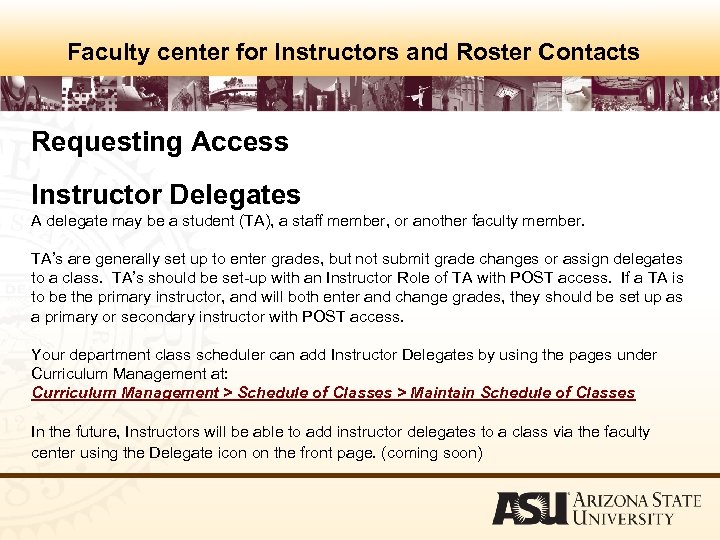 Faculty center for Instructors and Roster Contacts

Requesting Access

Instructor Delegates

A delegate may be a student (TA), a staff member, or another faculty member.

TA's are generally set up to enter grades, but not submit grade changes or assign delegates to a class. TA's should be set-up with an Instructor Role of TA with POST access. If a TA is to be the primary instructor, and will both enter and change grades, they should be set up as a primary or secondary instructor with POST access.

Your department class scheduler can add Instructor Delegates by using the pages under Curriculum Management at:
Curriculum Management > Schedule of Classes > Maintain Schedule of Classes

In the future, Instructors will be able to add instructor delegates to a class via the faculty center using the Delegate icon on the front page. (coming soon)

ASU ARIZONA STATE UNIVERSITY